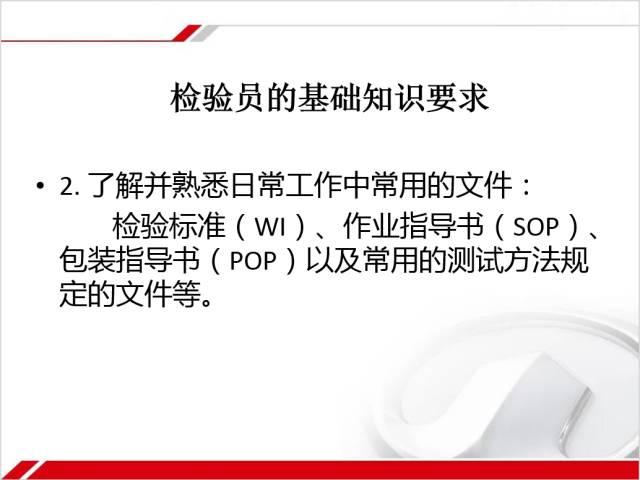 检验员的基础知识要求

• 2. 了解并熟悉日常工作中常用的文件：
检验标准（WI）、作业指导书（SOP）、包装指导书（POP）以及常用的测试方法规定的文件等。